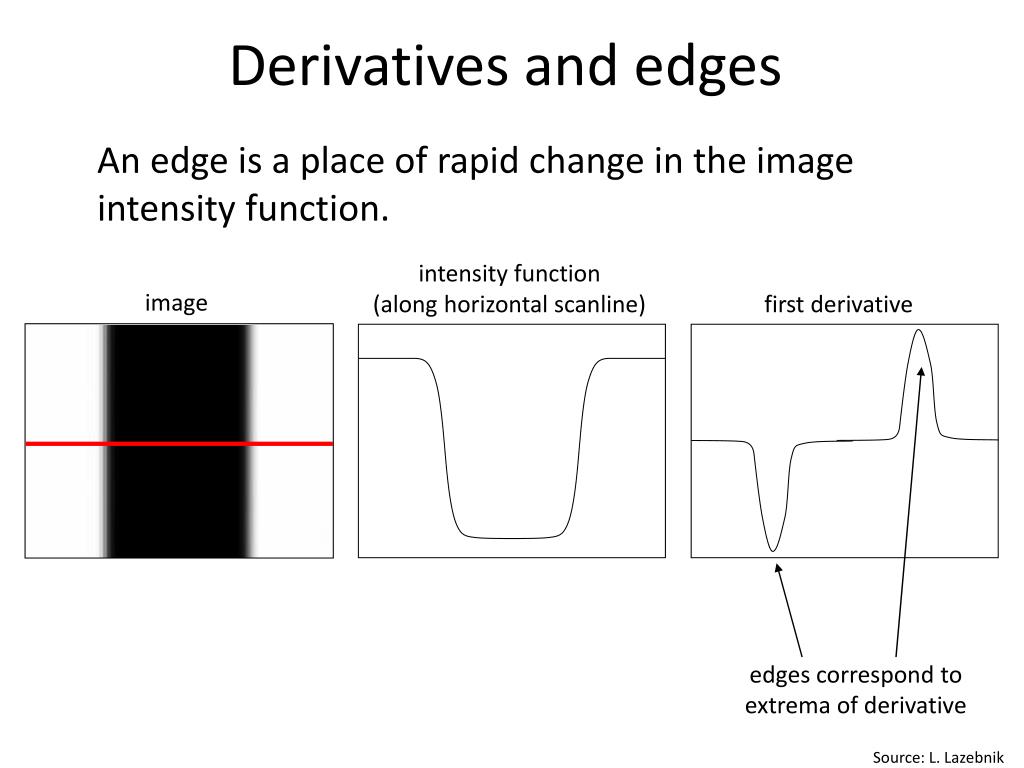 Derivatives and edges

An edge is a place of rapid change in the image intensity function.

image

intensity function
(along horizontal scanline)

first derivative

edges correspond to extrema of derivative

Source: L. Lazebnik